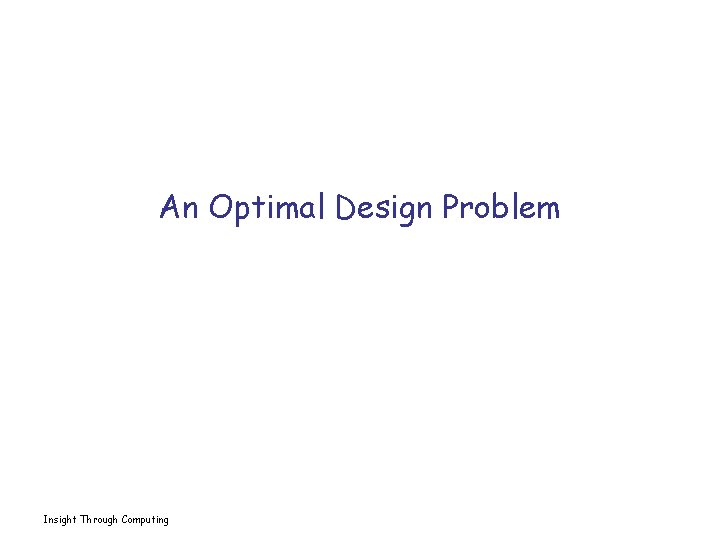 An Optimal Design Problem

Insight Through Computing